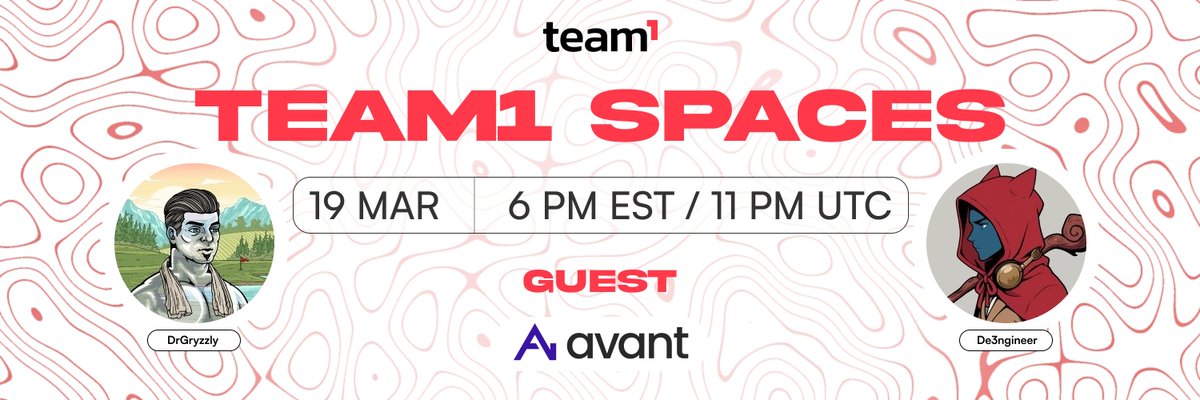 team1

TEAM1 SPACES

19 MAR | 6 PM EST / 11 PM UTC

GUEST

avant

DrGryzzly

De3ngineer